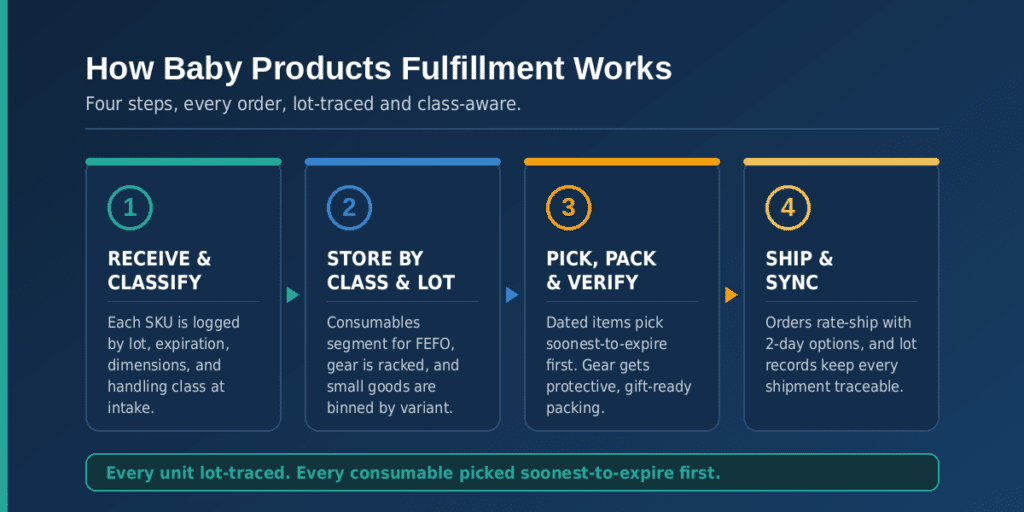 How Baby Products Fulfillment Works

Four steps, every order, lot-traced and class-aware.

1

RECEIVE & CLASSIFY

Each SKU is logged by lot, expiration, dimensions, and handling class at intake.

2

STORE BY CLASS & LOT

Consumables segment for FEFO, gear is racked, and small goods are binned by variant.

3

PICK, PACK & VERIFY

Dated items pick soonest-to-expire first. Gear gets protective, gift-ready packing.

4

SHIP & SYNC

Orders rate-ship with 2-day options, and lot records keep every shipment traceable.

Every unit lot-traced. Every consumable picked soonest-to-expire first.